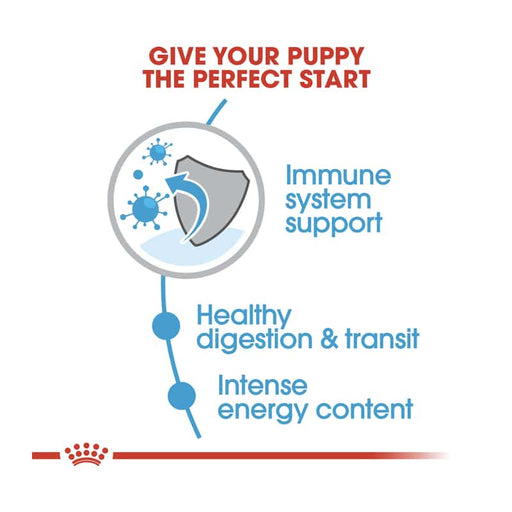 GIVE YOUR PUPPY
THE PERFECT START

Immune system support

Healthy digestion & transit

Intense energy content